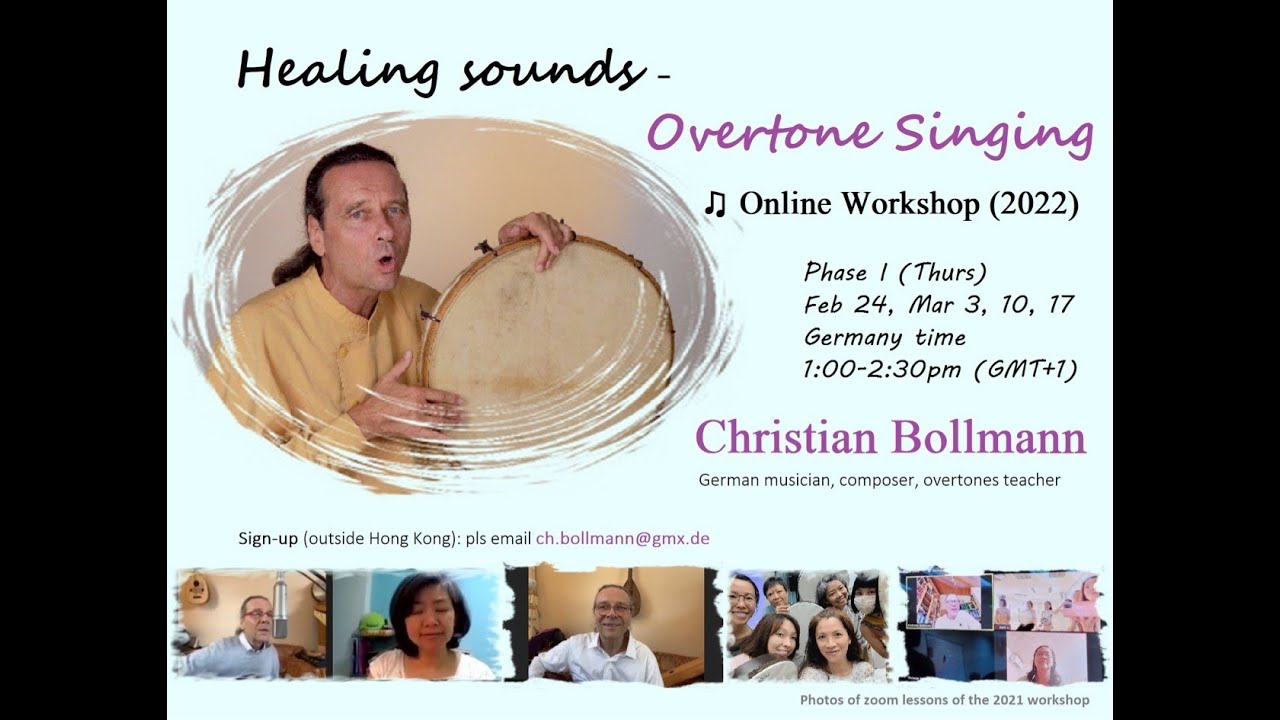 Healing sounds -

Overtone Singing

♫ Online Workshop (2022)

Phase 1 (Thurs)
Feb 24, Mar 3, 10, 17
Germany time
1:00-2:30pm (GMT+1)

Christian Bollmann

German musician, composer, overtones teacher

Sign-up (outside Hong Kong): pls email ch.bollmann@gmx.de

Photos of zoom lessons of the 2021 workshop